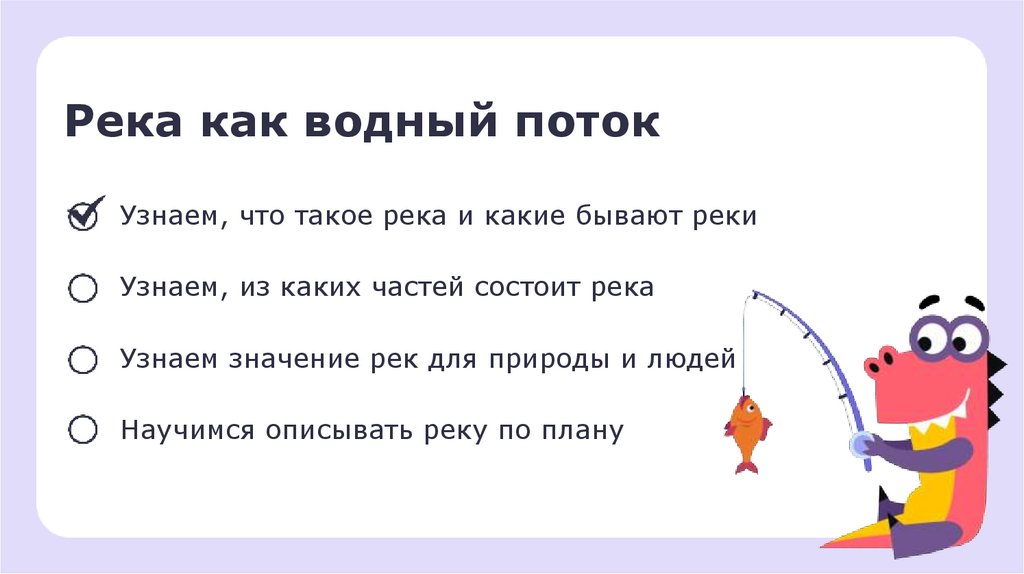 Река как водный поток

Узнаем, что такое река и какие бывают реки

Узнаем, из каких частей состоит река

Узнаем значение рек для природы и людей

Научимся описывать реку по плану